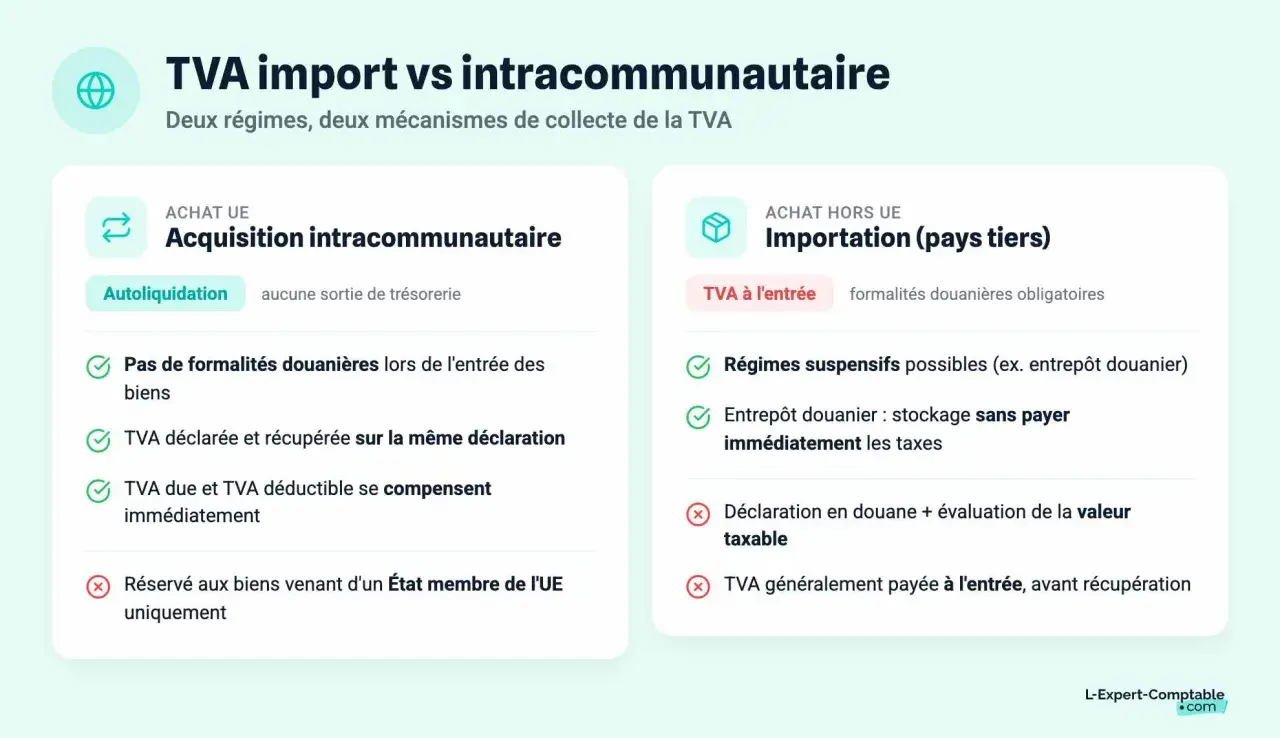 TVA import vs intracommunautaire

Deux régimes, deux mécanismes de collecte de la TVA

ACHAT UE
Acquisition intracommunautaire

Autoliquidation aucune sortie de trésorerie

Pas de formalités douanières lors de l'entrée des biens

TVA déclarée et récupérée sur la même déclaration

TVA due et TVA déductible se compensent immédiatement

Réservé aux biens venant d'un État membre de l'UE uniquement

ACHAT HORS UE
Importation (pays tiers)

TVA à l'entrée formalités douanières obligatoires

Régimes suspensifs possibles (ex. entrepôt douanier)

Entrepôt douanier : stockage sans payer immédiatement les taxes

Déclaration en douane + évaluation de la valeur taxable

TVA généralement payée à l'entrée, avant récupération

L-Expert-Comptable .com